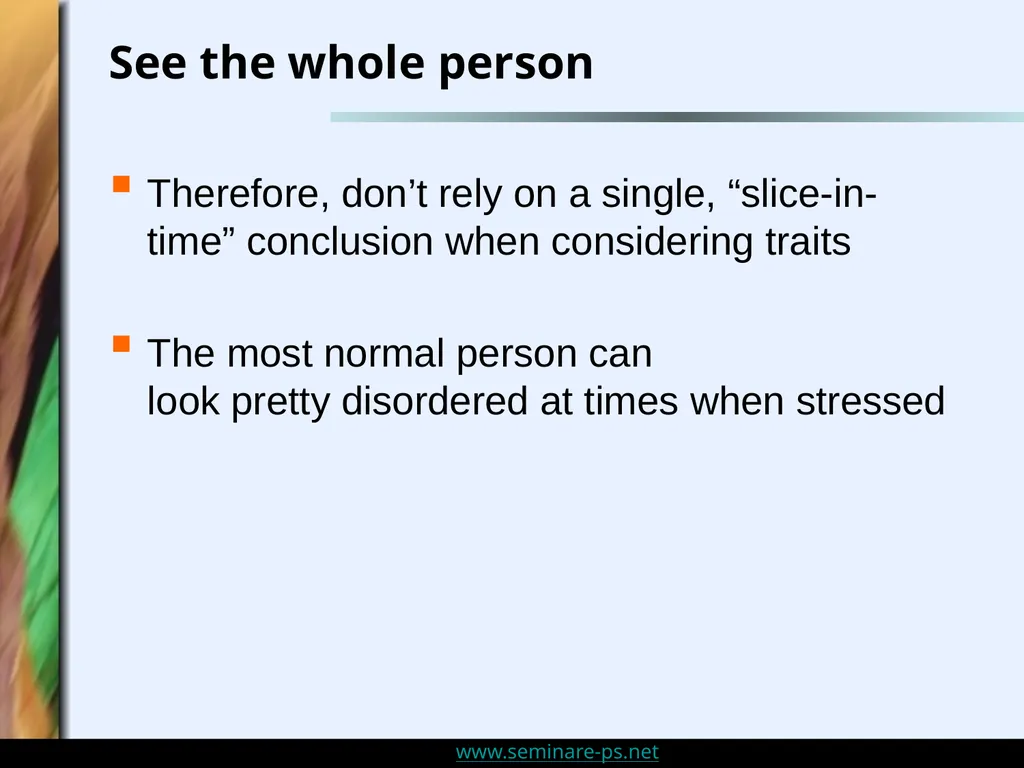 See the whole person

Therefore, don’t rely on a single, “slice-in-time” conclusion when considering traits

The most normal person can look pretty disordered at times when stressed

www.seminare-ps.net